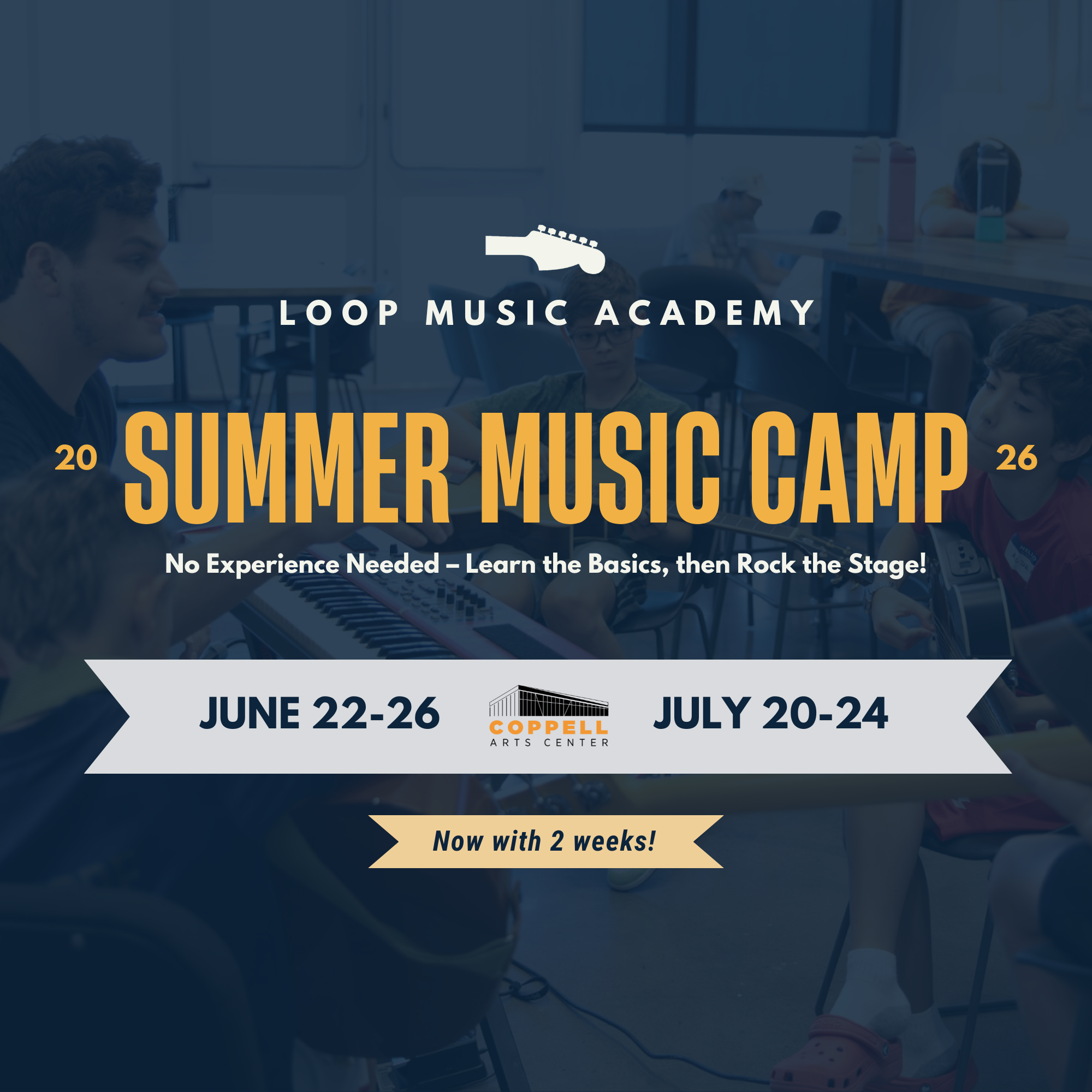 LOOP MUSIC ACADEMY

20 SUMMER MUSIC CAMP 26

No Experience Needed – Learn the Basics, then Rock the Stage!

JUNE 22-26

COPPELL ARTS CENTER

JULY 20-24

Now with 2 weeks!